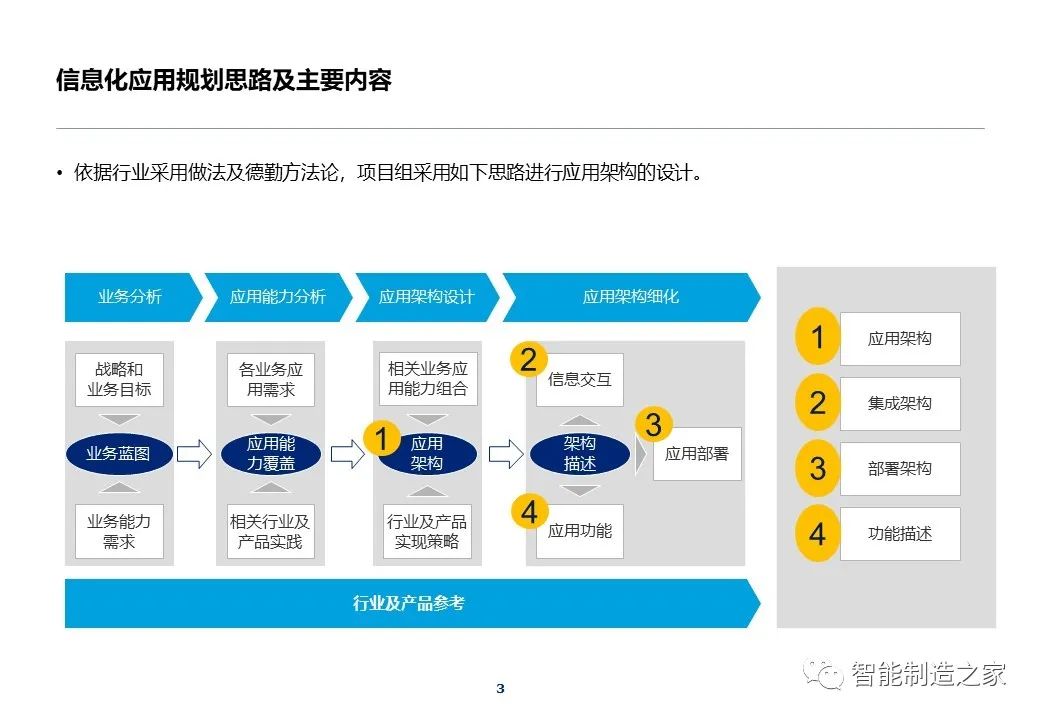 信息化应用规划思路及主要内容

• 依据行业采用做法及德勤方法论，项目组采用如下思路进行应用架构的设计。

业务分析

应用能力分析

应用架构设计

应用架构细化

战略和业务目标

业务蓝图

业务能力需求

各业务应用需求

应用能力覆盖

相关行业及产品实践

相关业务应用能力组合

1 应用架构

行业及产品实现策略

2 信息交互

架构描述

3 应用部署

4 应用功能

行业及产品参考

1 应用架构

2 集成架构

3 部署架构

4 功能描述

3

智能制造之家